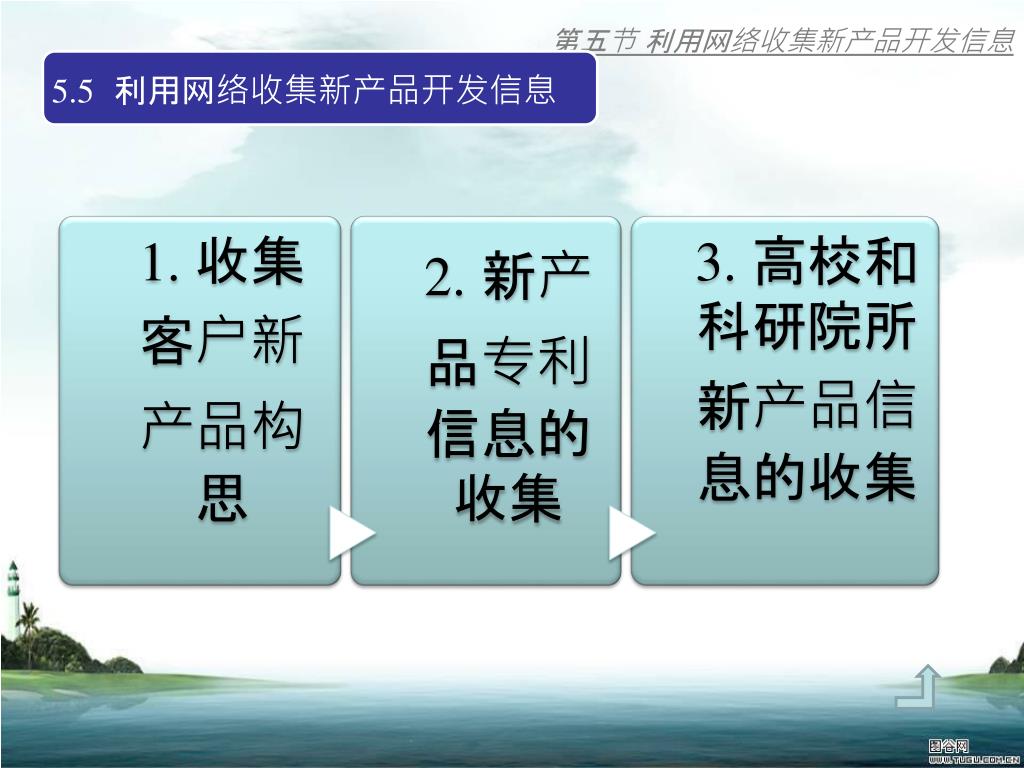 第五节 利用网络收集新产品开发信息

5.5 利用网络收集新产品开发信息

1. 收集客户新产品构思

2. 新产品专利信息的收集

3. 高校和科研院所新产品信息的收集

图谷网
WWW.TUGU.COM.CN